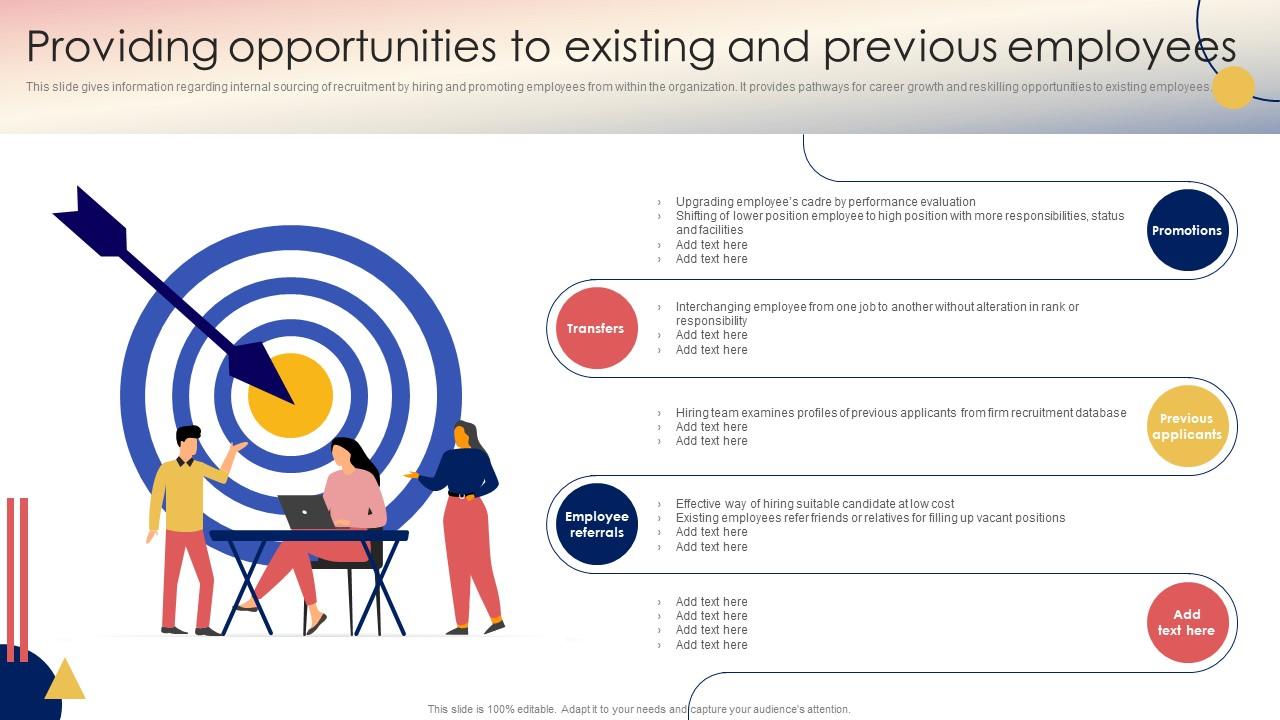 Providing opportunities to existing and previous employees

This slide gives information regarding internal sourcing of recruitment by hiring and promoting employees from within the organization. It provides pathways for career growth and reskilling opportunities to existing employees.

› Upgrading employee's cadre by performance evaluation
› Shifting of lower position employee to high position with more responsibilities, status and facilities
› Add text here
› Add text here

Promotions

Transfers

› Interchanging employee from one job to another without alteration in rank or responsibility
› Add text here
› Add text here

› Hiring team examines profiles of previous applicants from firm recruitment database
› Add text here
› Add text here

Previous applicants

Employee referrals

› Effective way of hiring suitable candidate at low cost
› Existing employees refer friends or relatives for filling up vacant positions
› Add text here
› Add text here

› Add text here
› Add text here
› Add text here
› Add text here

Add text here

This slide is 100% editable. Adapt it to your needs and capture your audience's attention.